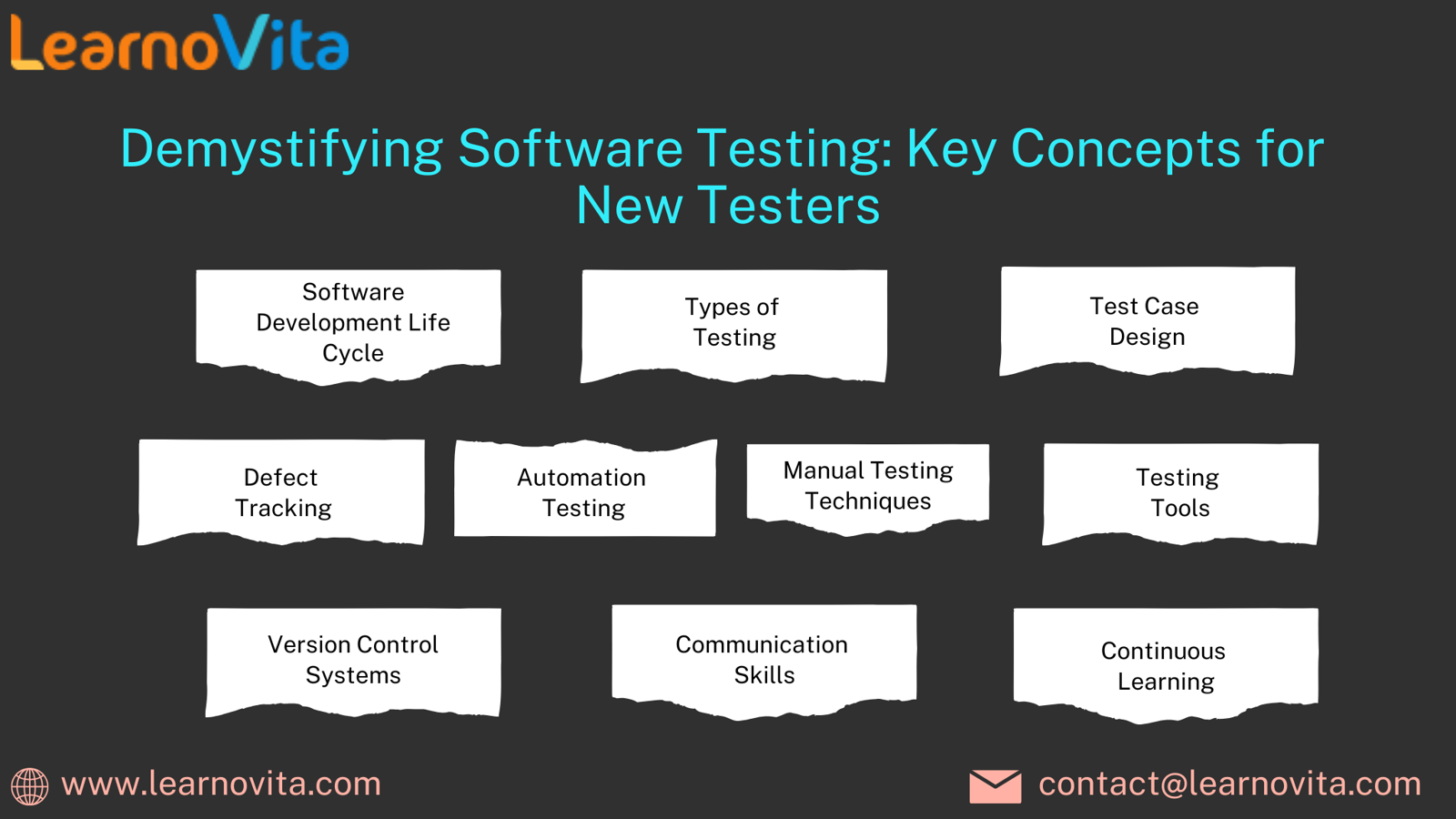 LearnoVita

Demystifying Software Testing: Key Concepts for New Testers

Software Development Life Cycle

Types of Testing

Test Case Design

Defect Tracking

Automation Testing

Manual Testing Techniques

Testing Tools

Version Control Systems

Communication Skills

Continuous Learning

www.learnovita.com

contact@learnovita.com